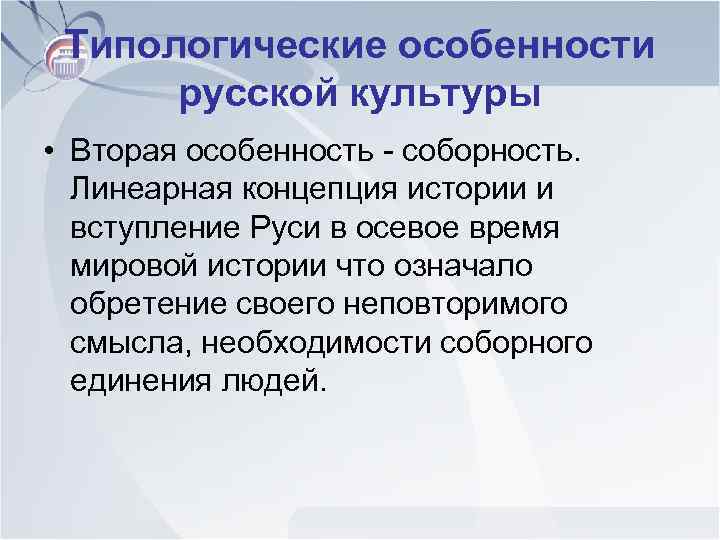 Типологические особенности русской культуры

• Вторая особенность - соборность. Линеарная концепция истории и вступление Руси в осевое время мировой истории что означало обретение своего неповторимого смысла, необходимости соборного единения людей.